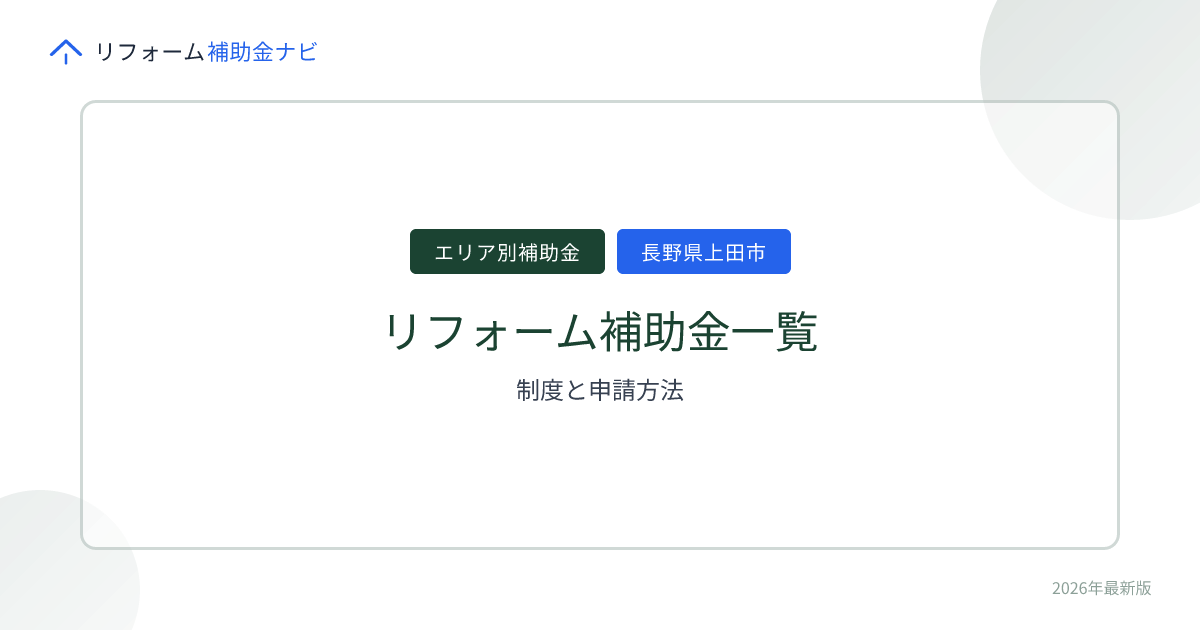 リフォーム補助金ナビ

エリア別補助金 長野県上田市

リフォーム補助金一覧

制度と申請方法

2026年最新版